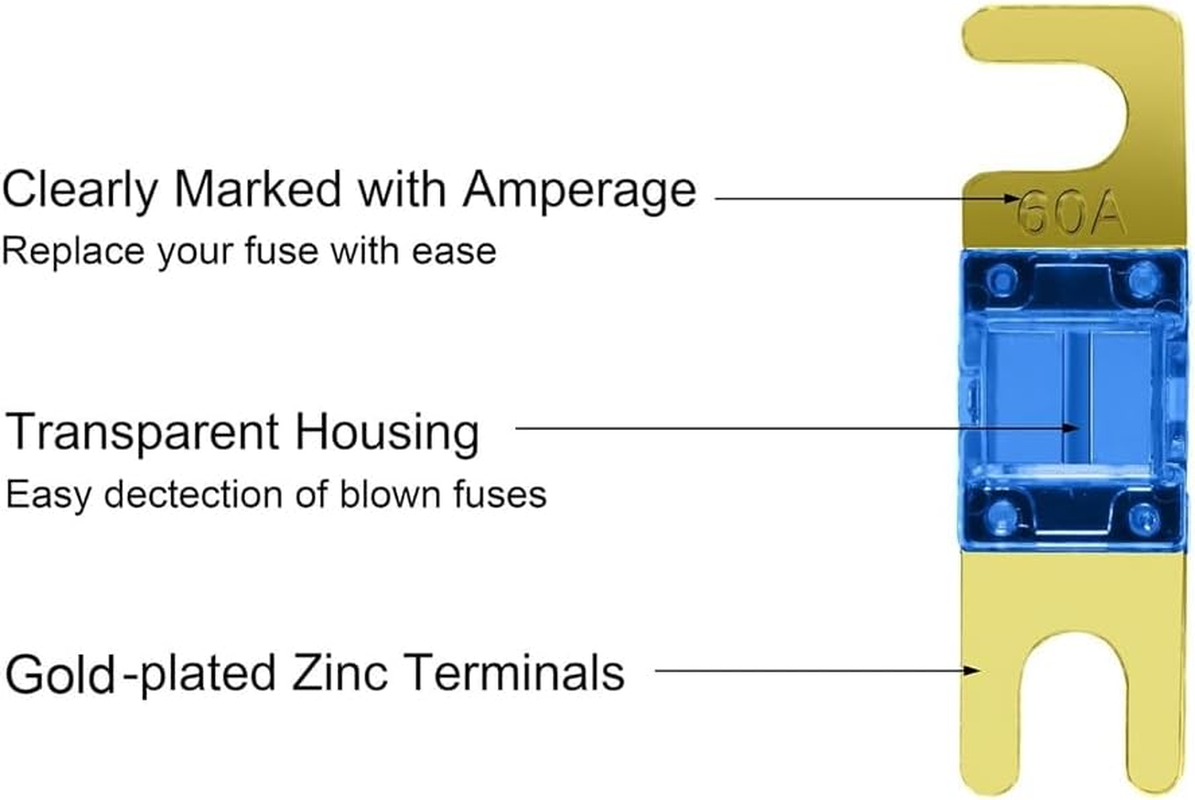 Clearly Marked with Amperage
Replace your fuse with ease

60A

Transparent Housing
Easy dectection of blown fuses

Gold-plated Zinc Terminals